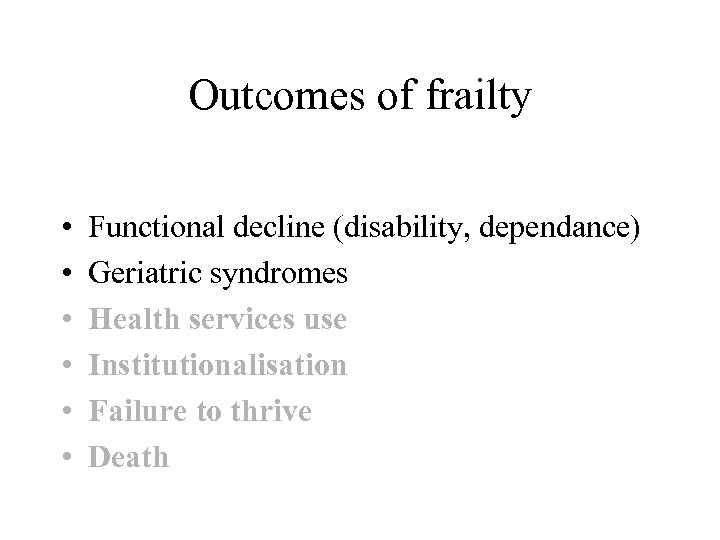 Outcomes of frailty

• Functional decline (disability, dependance)
• Geriatric syndromes
• Health services use
• Institutionalisation
• Failure to thrive
• Death